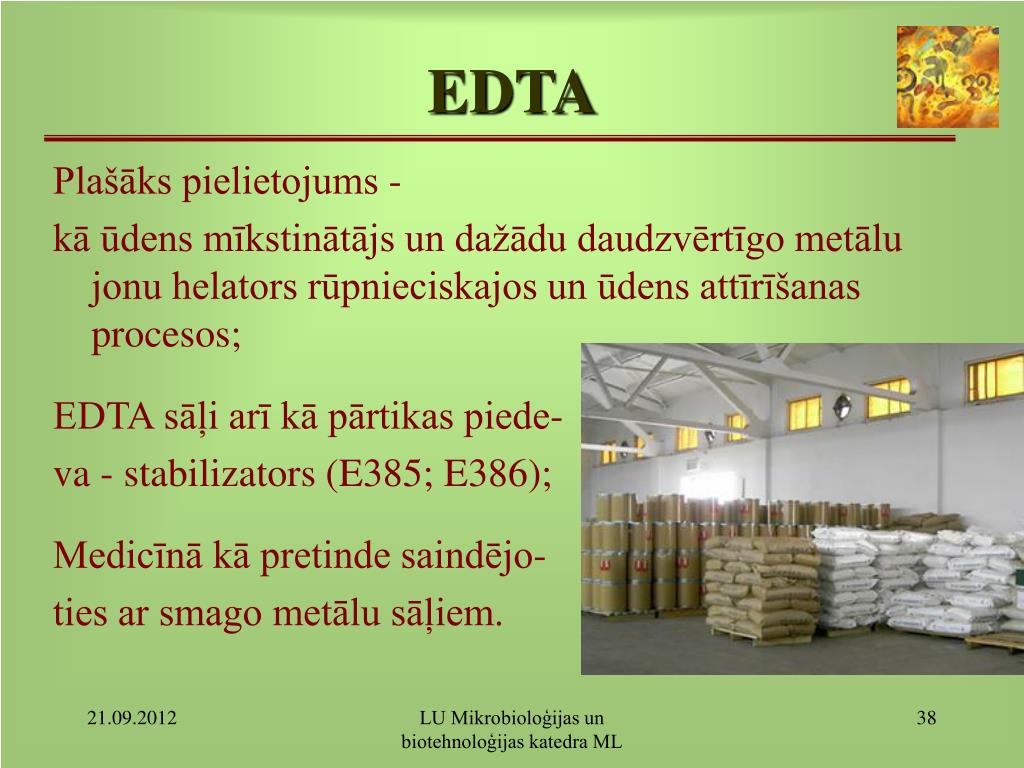 EDTA

Plašāks pielietojums -

kā ūdens mīkstinātājs un dažādu daudzvērtīgo metālu jonu helators rūpnieciskajos un ūdens attīrīšanas procesos;

EDTA sāļi arī kā pārtikas piedeva - stabilizators (E385; E386);

Medicīnā kā pretinde saindējoties ar smago metālu sāļiem.

21.09.2012

LU Mikrobioloģijas un biotehnoloģijas katedra ML

38